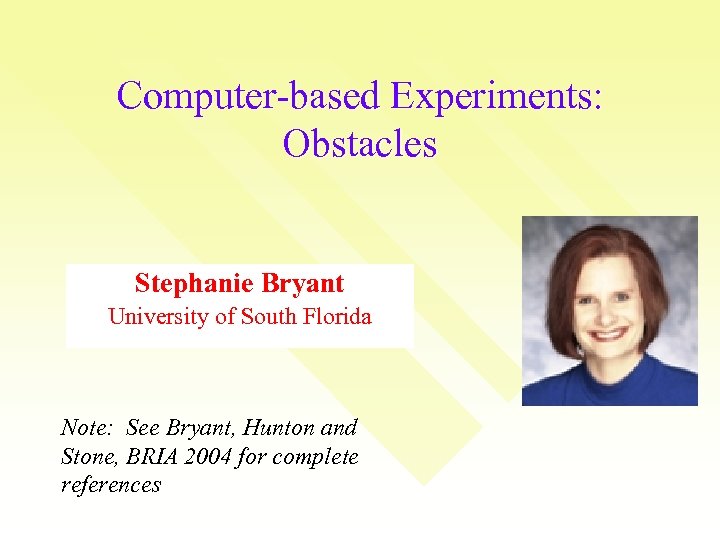 Computer-based Experiments: Obstacles

Stephanie Bryant
University of South Florida

Note: See Bryant, Hunton and Stone, BRIA 2004 for complete references